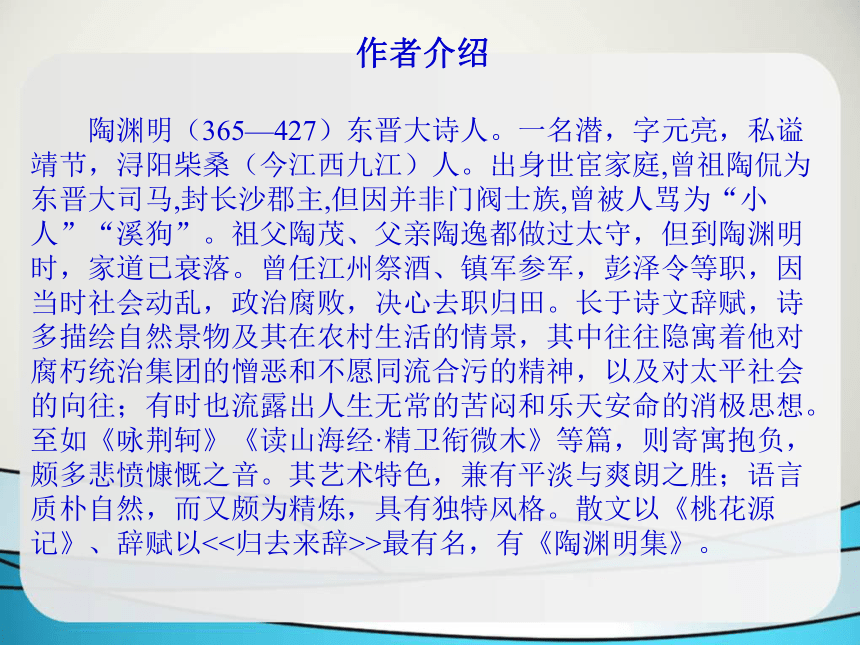 作者介绍

陶渊明（365—427）东晋大诗人。一名潜，字元亮，私谥靖节，浔阳柴桑（今江西九江）人。出身世宦家庭,曾祖陶侃为东晋大司马,封长沙郡主,但因并非门阀士族,曾被人骂为“小人”“溪狗”。祖父陶茂、父亲陶逸都做过太守，但到陶渊明时，家道已衰落。曾任江州祭酒、镇军参军，彭泽令等职，因当时社会动乱，政治腐败，决心去职归田。长于诗文辞赋，诗多描绘自然景物及其在农村生活的情景，其中往往隐寓着他对腐朽统治集团的憎恶和不愿同流合污的精神，以及对太平社会的向往；有时也流露出人生无常的苦闷和乐天安命的消极思想。至如《咏荆轲》《读山海经·精卫衔微木》等篇，则寄寓抱负，颇多悲愤慷慨之音。其艺术特色，兼有平淡与爽朗之胜；语言质朴自然，而又颇为精炼，具有独特风格。散文以《桃花源记》、辞赋以<<归去来辞>>最有名，有《陶渊明集》。